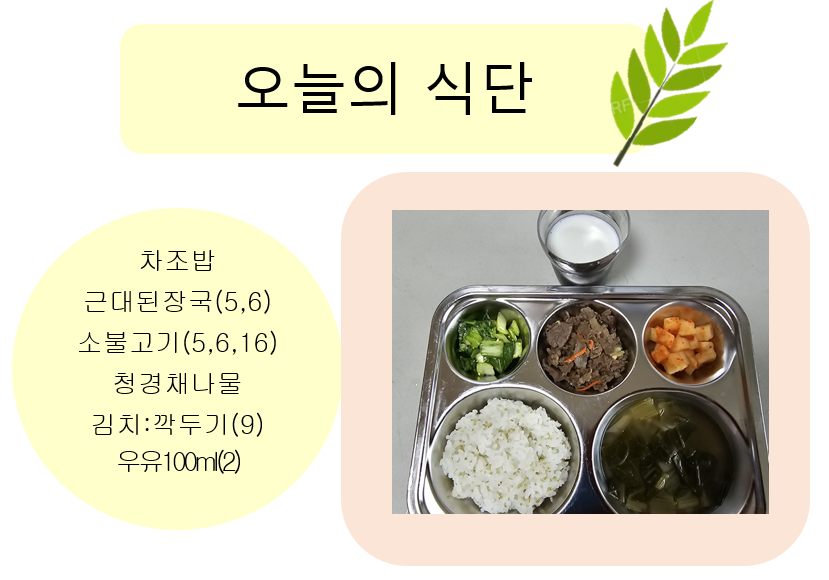 오늘의 식단

차조밥
근대된장국(5,6)
소불고기(5,6,16)
청경채나물
김치:깍두기(9)
우유100ml(2)